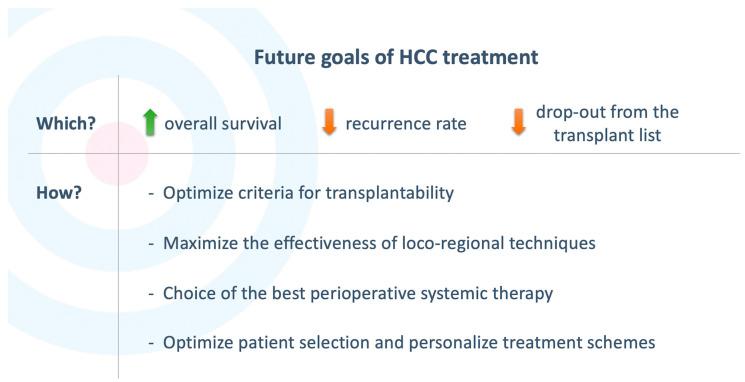 Future goals of HCC treatment

Which? overall survival recurrence rate drop-out from the transplant list

How? - Optimize criteria for transplantability

- Maximize the effectiveness of loco-regional techniques

- Choice of the best perioperative systemic therapy

- Optimize patient selection and personalize treatment schemes